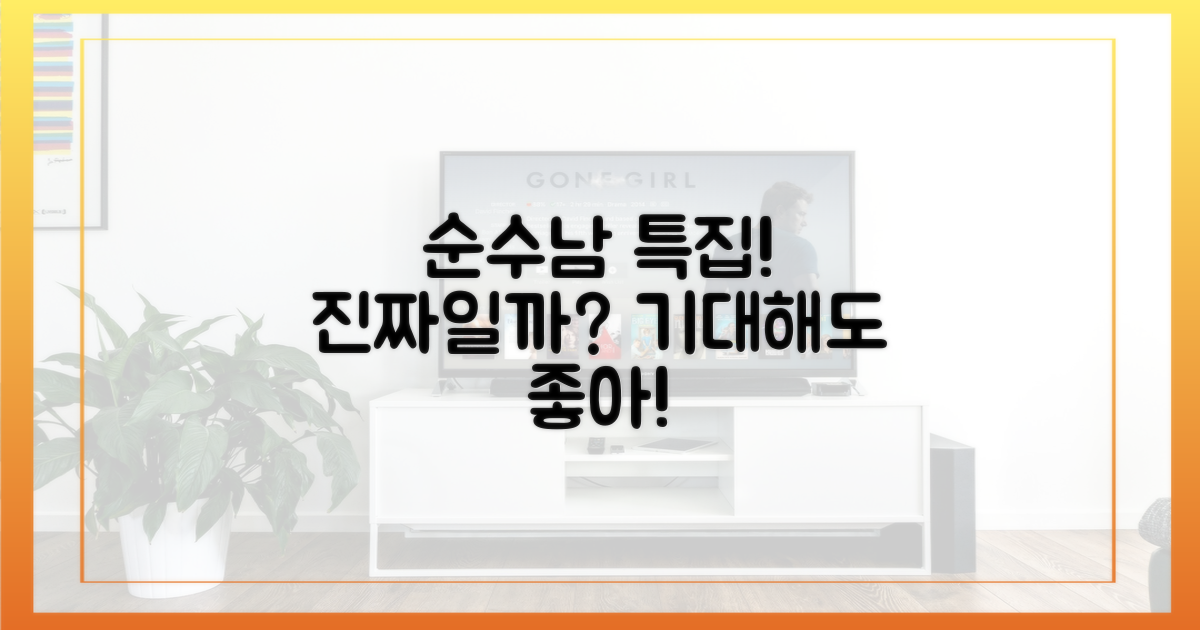 GONE GIRL

순수남 특집! 진짜일까? 기대해도 좋아!